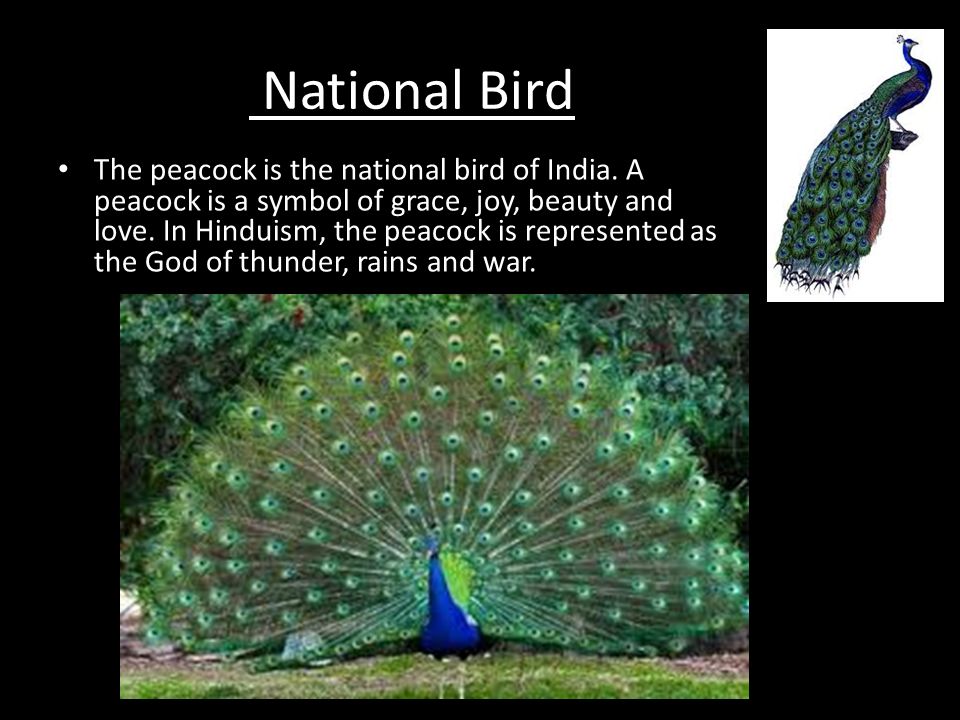 National Bird

• The peacock is the national bird of India. A peacock is a symbol of grace, joy, beauty and love. In Hinduism, the peacock is represented as the God of thunder, rains and war.